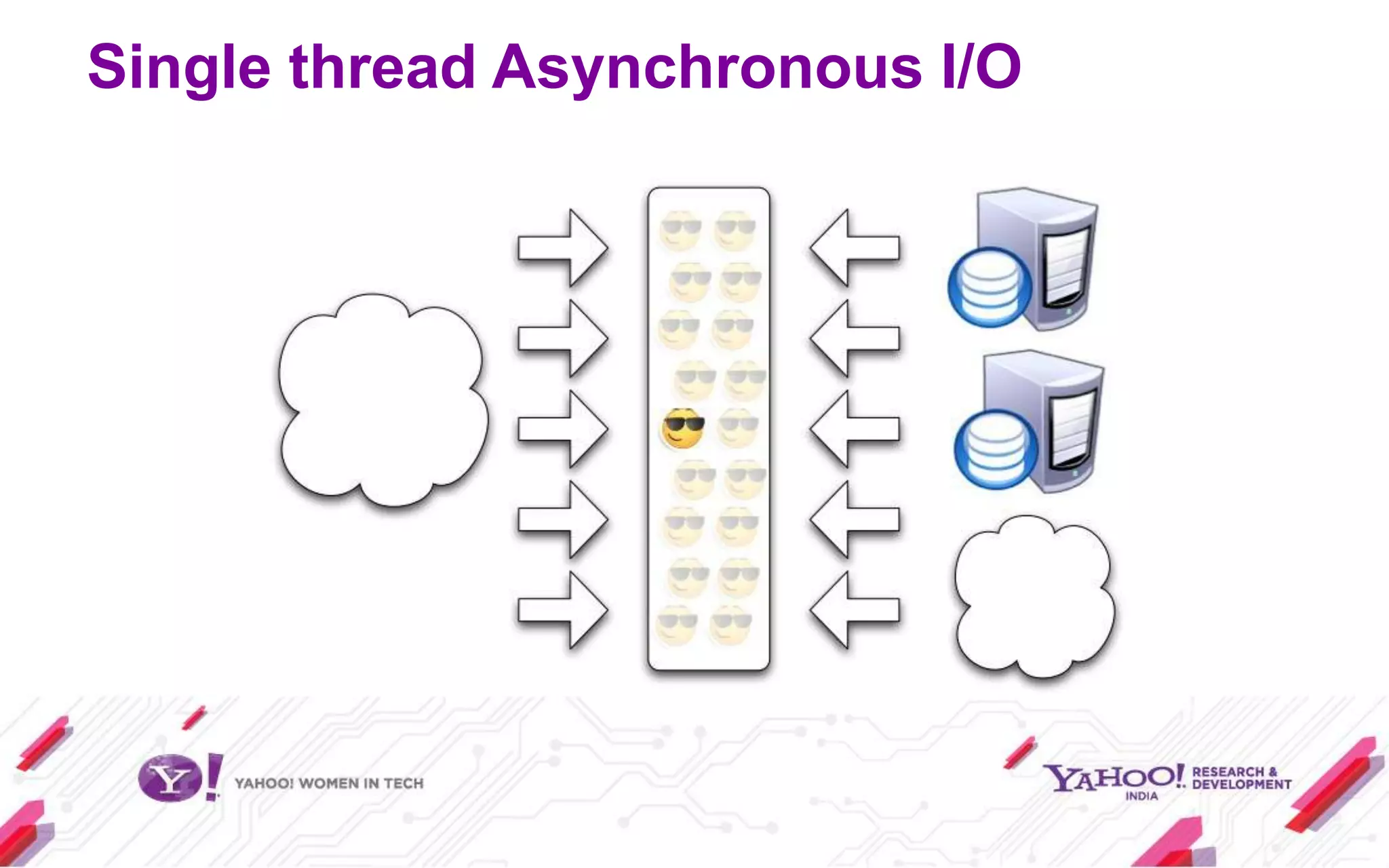 Single thread Asynchronous I/O

Y! YAHOO! WOMEN IN TECH

YAHOO! INDIA RESEARCH & DEVELOPMENT